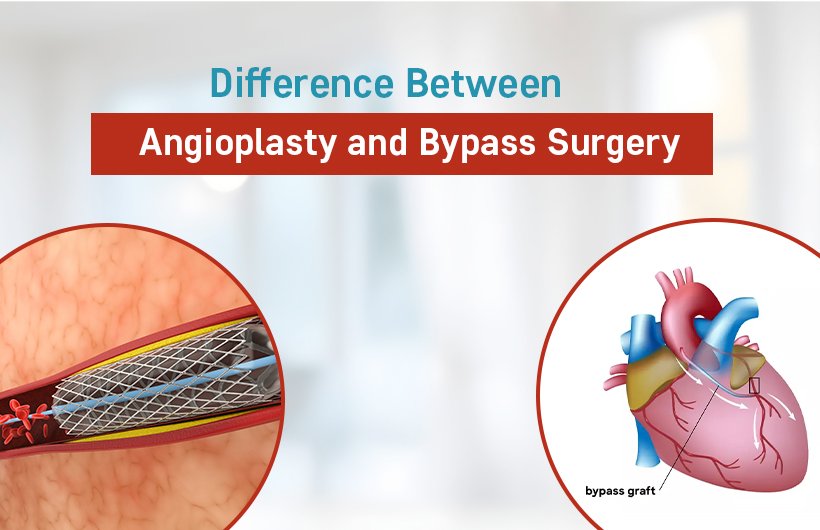 Difference Between

Angioplasty and Bypass Surgery

bypass graft